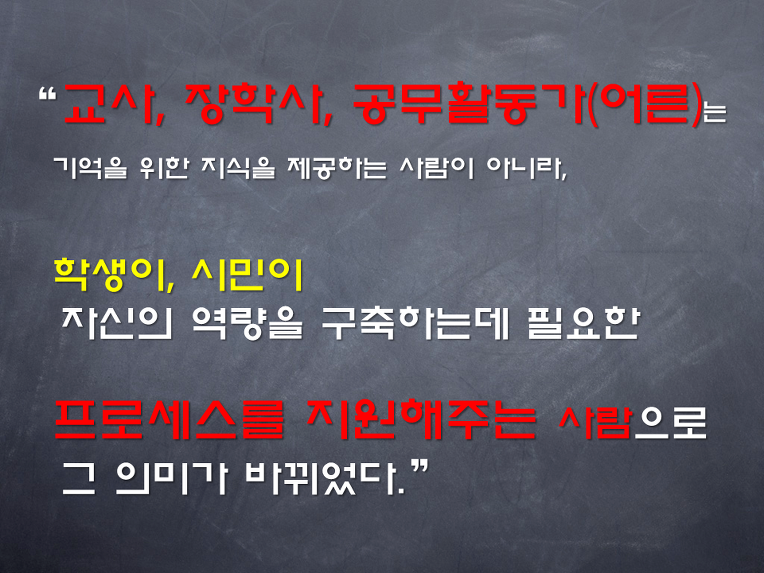 “교사, 장학사, 공무활동가(어른)는

기억을 위한 지식을 제공하는 사람이 아니라,

학생이, 시민이
자신의 역량을 구축하는데 필요한

프로세스를 지원해주는 사람으로
그 의미가 바뀌었다.”